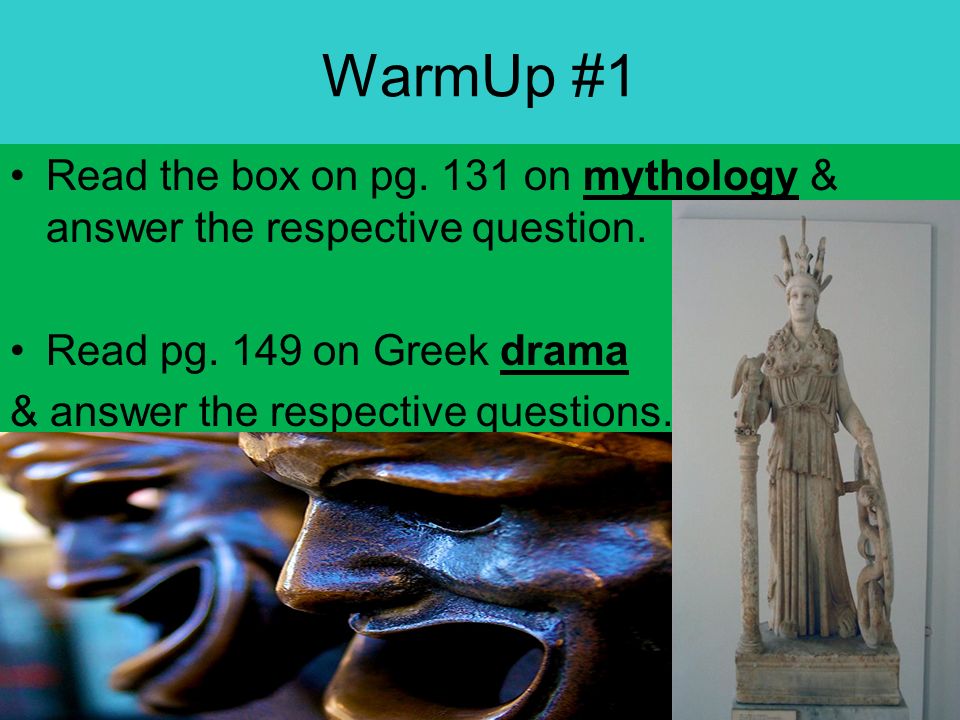 WarmUp #1

• Read the box on pg. 131 on mythology & answer the respective question.

• Read pg. 149 on Greek drama & answer the respective questions.